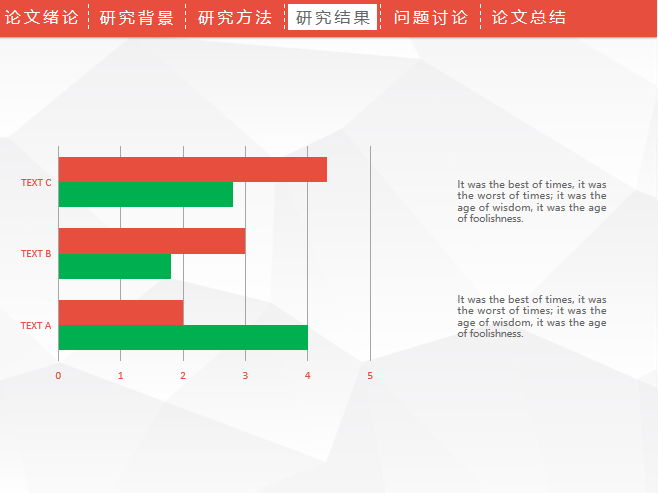 论文绪论 研究背景 研究方法 研究结果 问题讨论 论文总结

TEXT C
TEXT B
TEXT A

0 1 2 3 4 5

It was the best of times, it was the worst of times; it was the age of wisdom, it was the age of foolishness.

It was the best of times, it was the worst of times; it was the age of wisdom, it was the age of foolishness.